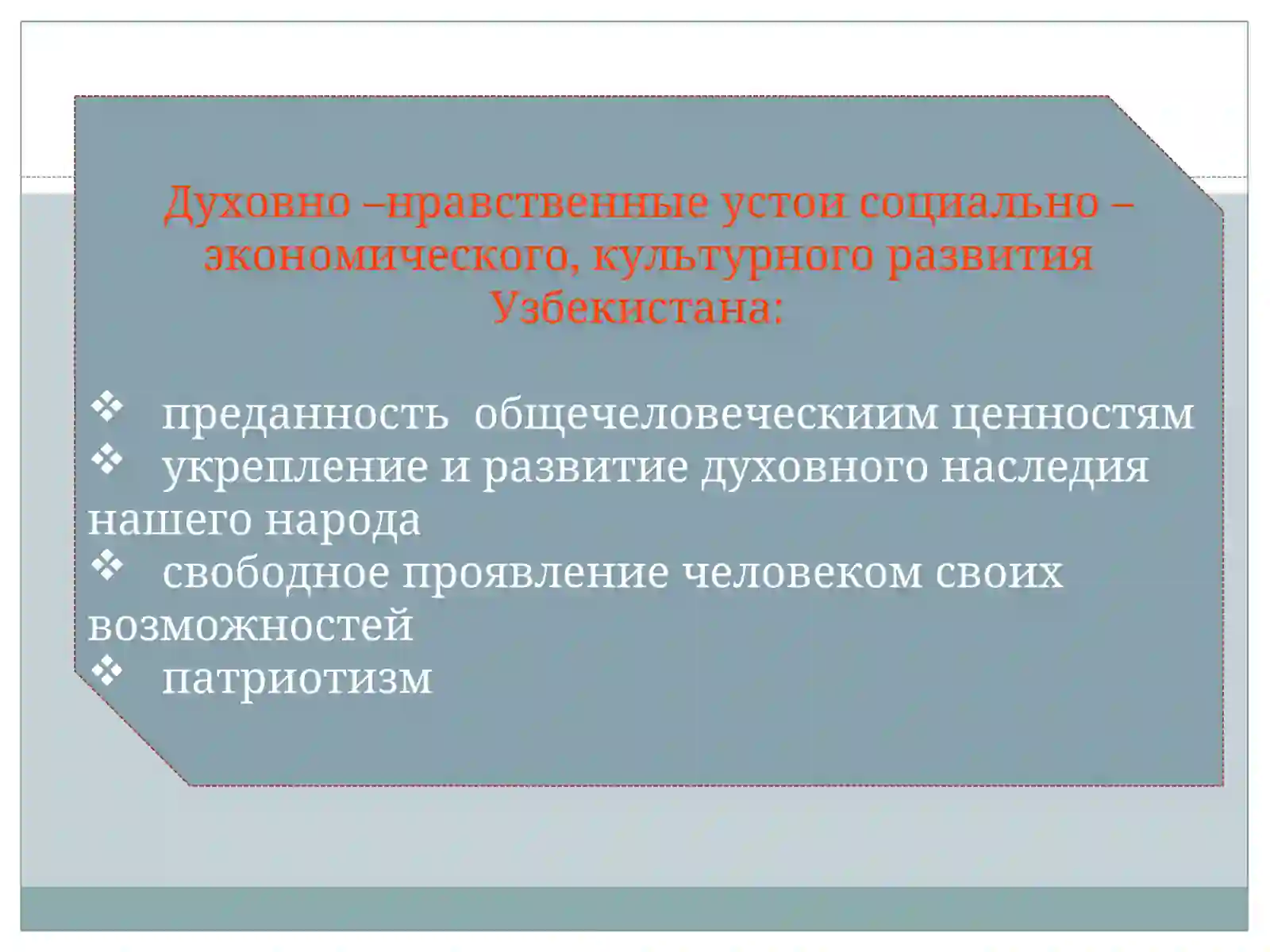 Духовно –нравственные устои социально – экономического, культурного развития Узбекистана:

❖ преданность общечеловеческиим ценностям
❖ укрепление и развитие духовного наследия нашего народа
❖ свободное проявление человеком своих возможностей
❖ патриотизм